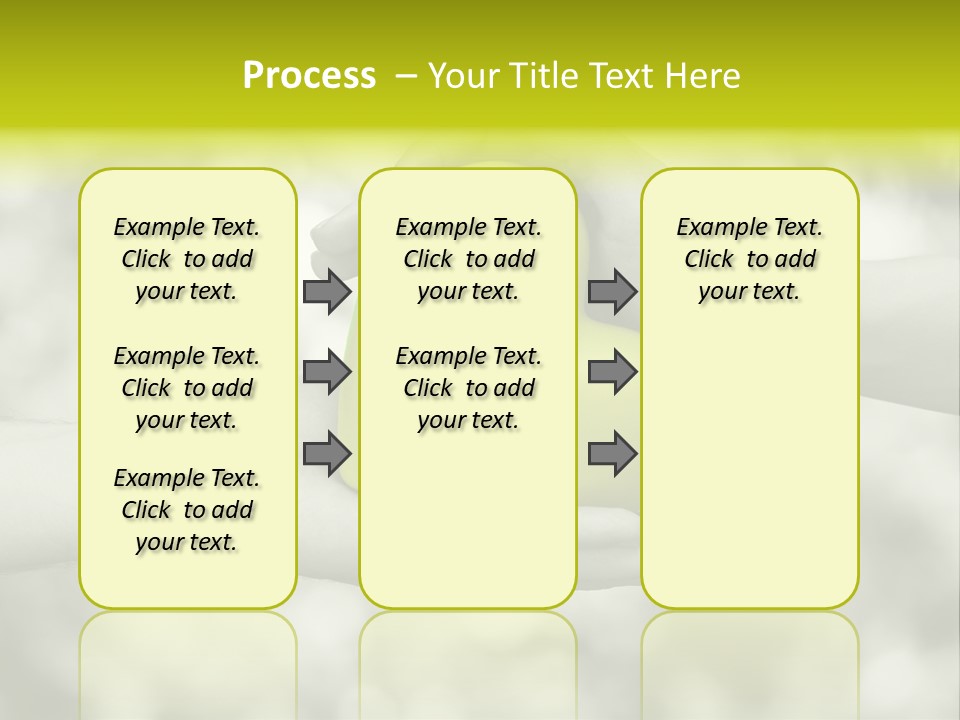 Process – Your Title Text Here

Example Text. Click to add your text.

Example Text. Click to add your text.

Example Text. Click to add your text.

Example Text. Click to add your text.

Example Text. Click to add your text.

Example Text. Click to add your text.